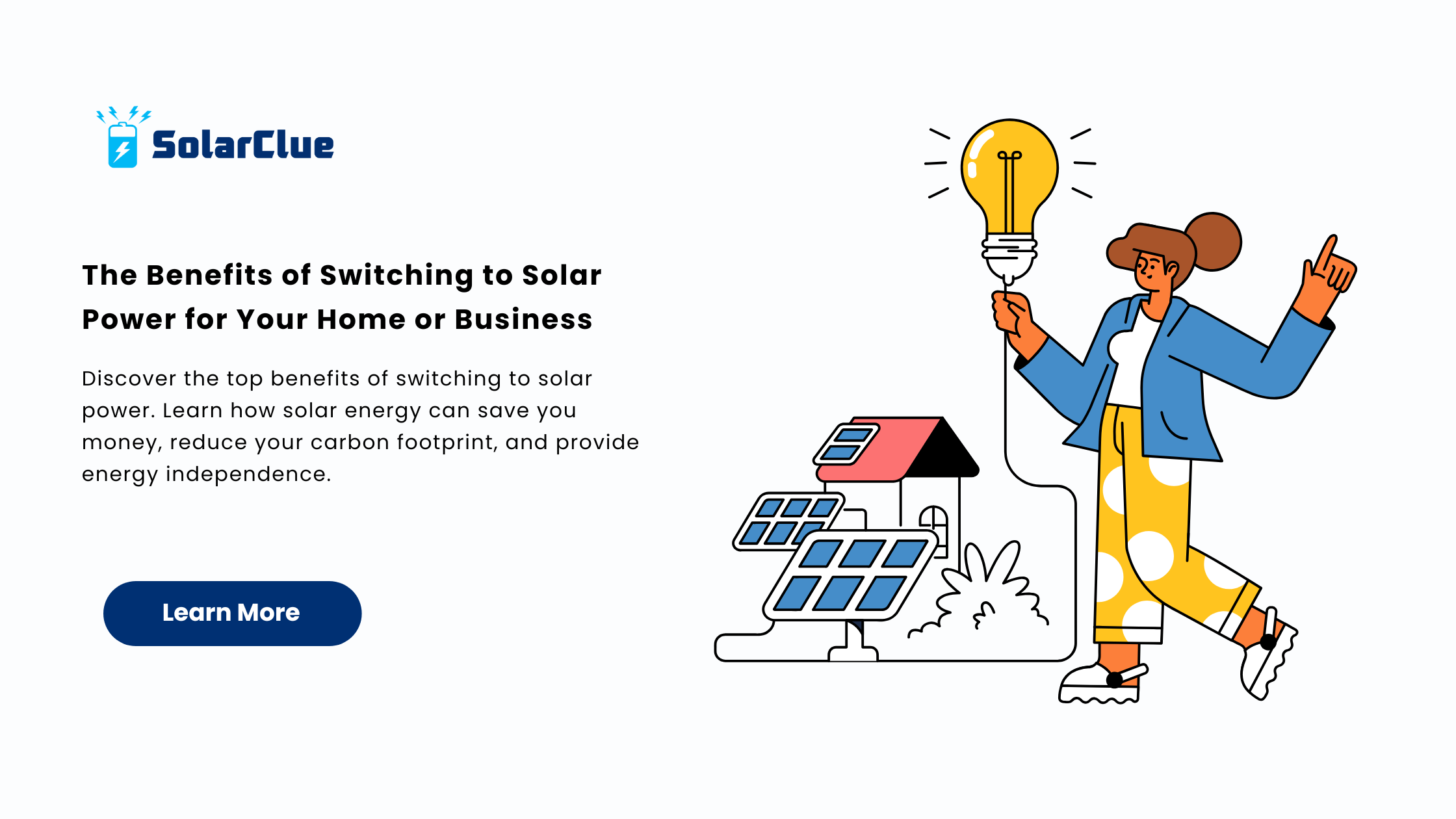 SolarClue

The Benefits of Switching to Solar Power for Your Home or Business

Discover the top benefits of switching to solar power. Learn how solar energy can save you money, reduce your carbon footprint, and provide energy independence.

Learn More